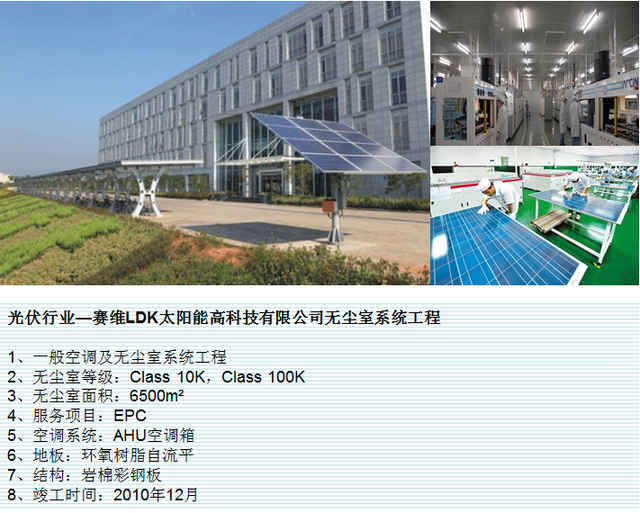 光伏行业—赛维LDK太阳能高科技有限公司无尘室系统工程

1、一般空调及无尘室系统工程
2、无尘室等级：Class 10K，Class 100K
3、无尘室面积：6500m²
4、服务项目：EPC
5、空调系统：AHU空调箱
6、地板：环氧树脂自流平
7、结构：岩棉彩钢板
8、竣工时间：2010年12月